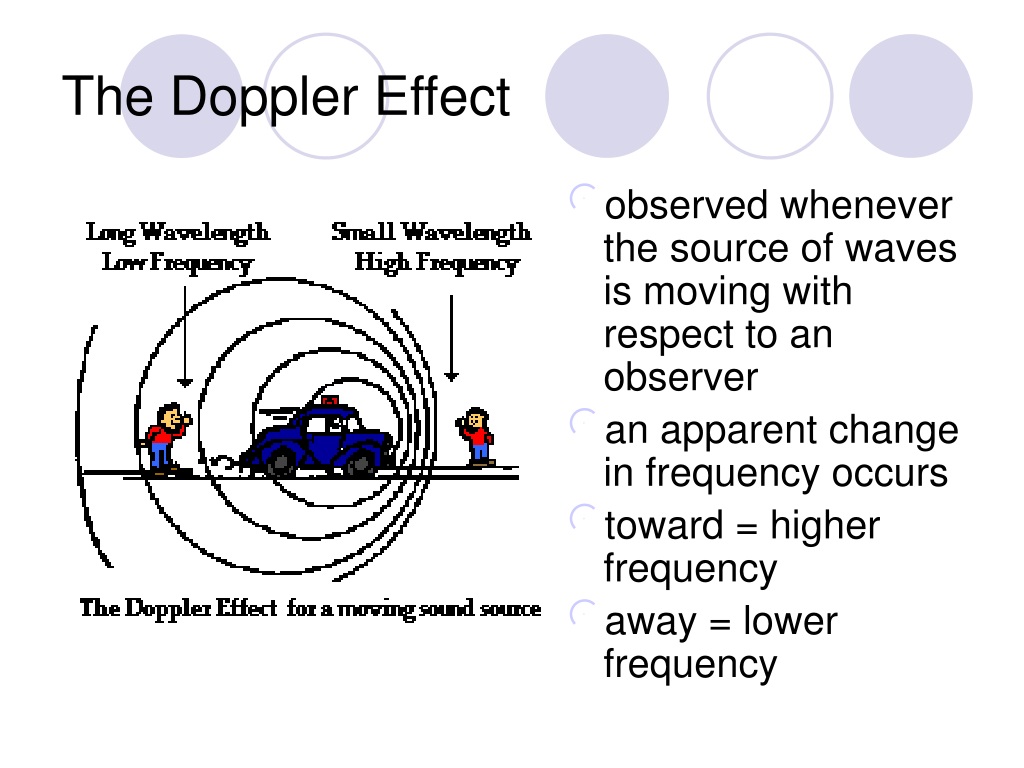 The Doppler Effect

Long Wavelength
Low Frequency

Small Wavelength
High Frequency

The Doppler Effect for a moving sound source

observed whenever the source of waves is moving with respect to an observer

an apparent change in frequency occurs

toward = higher frequency

away = lower frequency